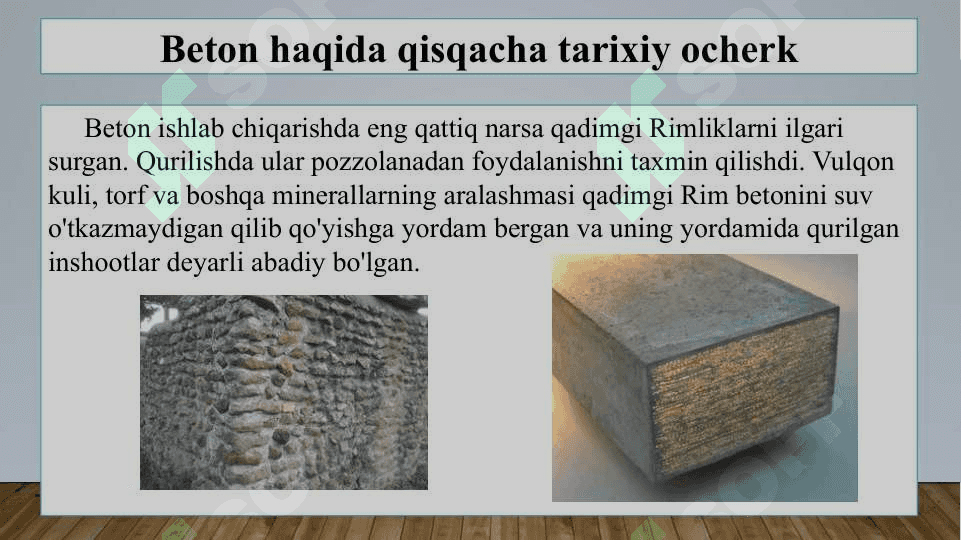 Beton haqida qisqacha tarixiy ocherk

Beton ishlab chiqarishda eng qattiq narsa qadimgi Rimliklarni ilgari surgan. Qurilishda ular pozzolanadan foydalanishni taxmin qilishdi. Vulqon kuli, torf va boshqa minerallarning aralashmasi qadimgi Rim betonini suv o'tkazmaydigan qilib qo'yishga yordam bergan va uning yordamida qurilgan inshootlar deyarli abadiy bo'lgan.